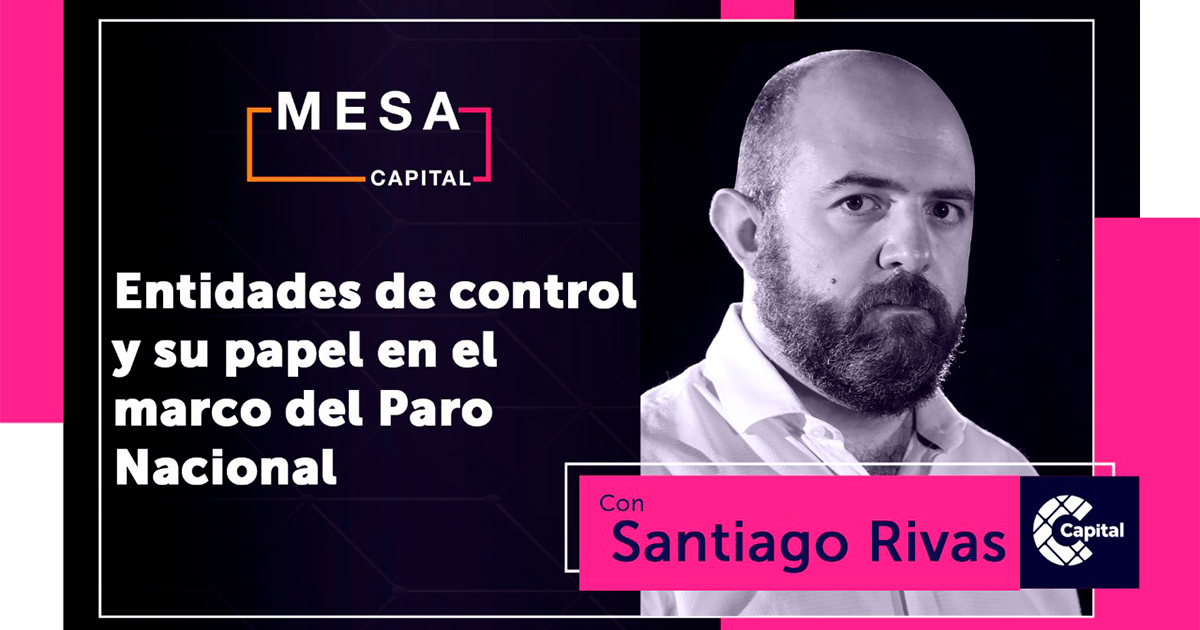 MESA
CAPITAL

Entidades de control y su papel en el marco del Paro Nacional

Con
Santiago Rivas

Capital